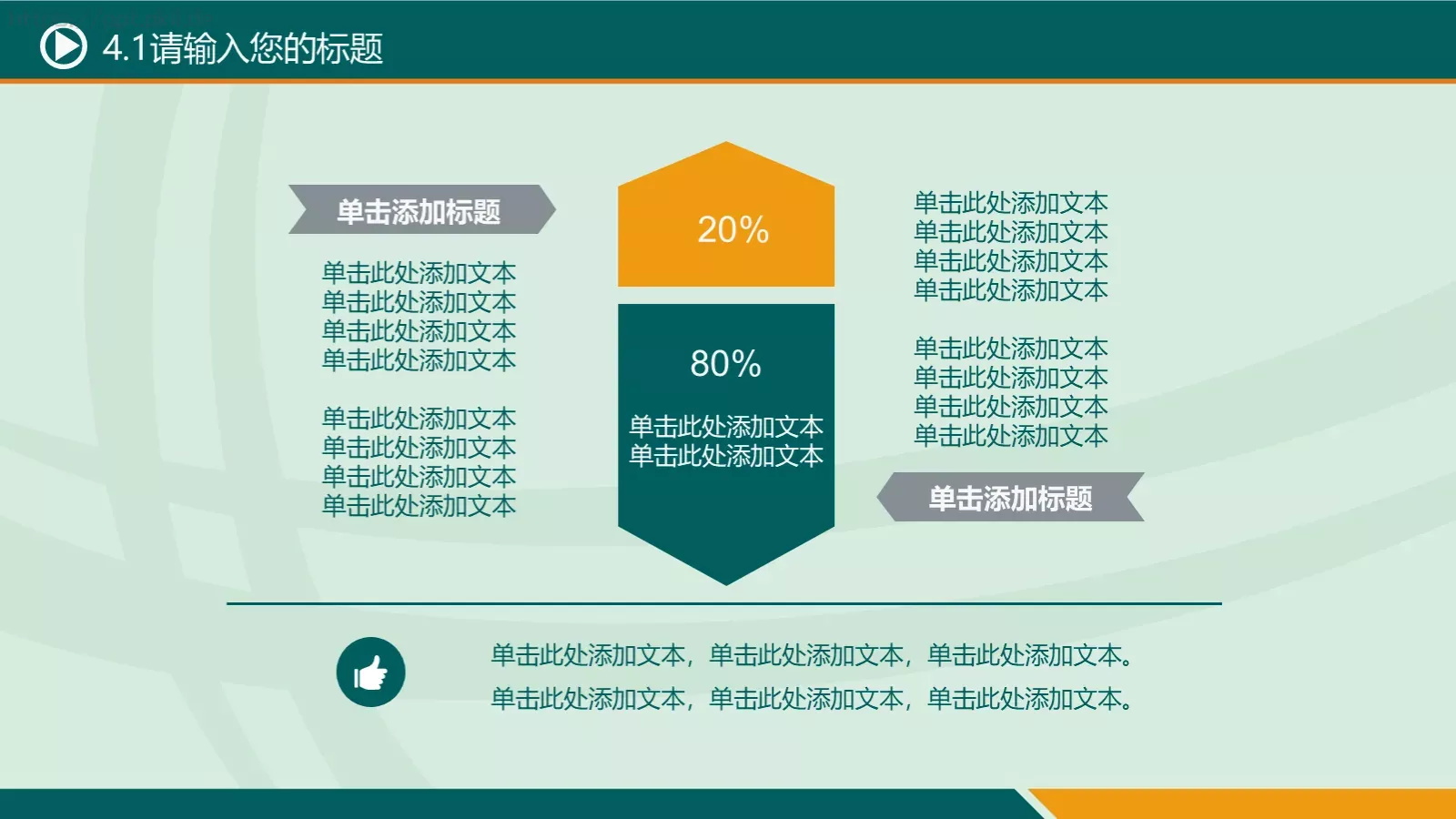 4.1请输入您的标题

单击添加标题

单击此处添加文本
单击此处添加文本
单击此处添加文本
单击此处添加文本

单击此处添加文本
单击此处添加文本
单击此处添加文本
单击此处添加文本

20%

80%

单击此处添加文本
单击此处添加文本

单击此处添加文本
单击此处添加文本
单击此处添加文本
单击此处添加文本

单击此处添加文本
单击此处添加文本
单击此处添加文本
单击此处添加文本

单击添加标题

单击此处添加文本，单击此处添加文本，单击此处添加文本。
单击此处添加文本，单击此处添加文本，单击此处添加文本。